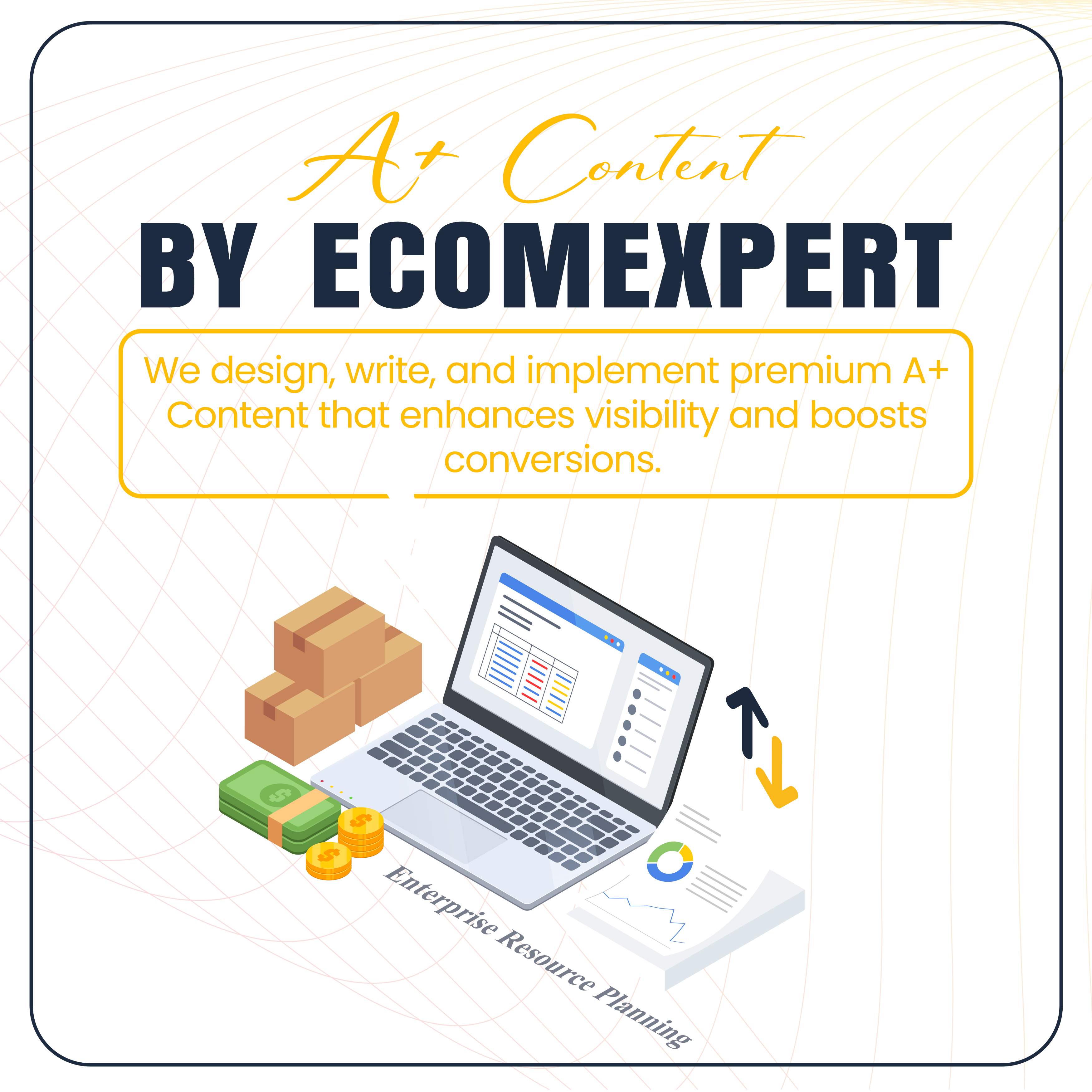 A+ Content
BY ECOMEXPERT

We design, write, and implement premium A+ Content that enhances visibility and boosts conversions.

Enterprise Resource Planning